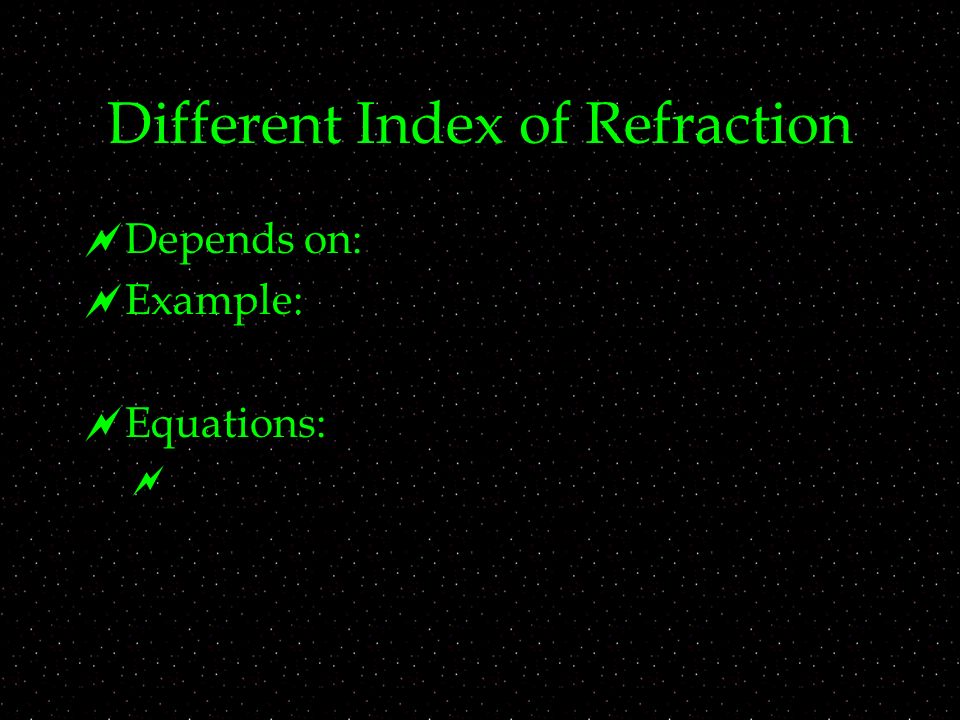 Different Index of Refraction

Depends on:
Example:

Equations: